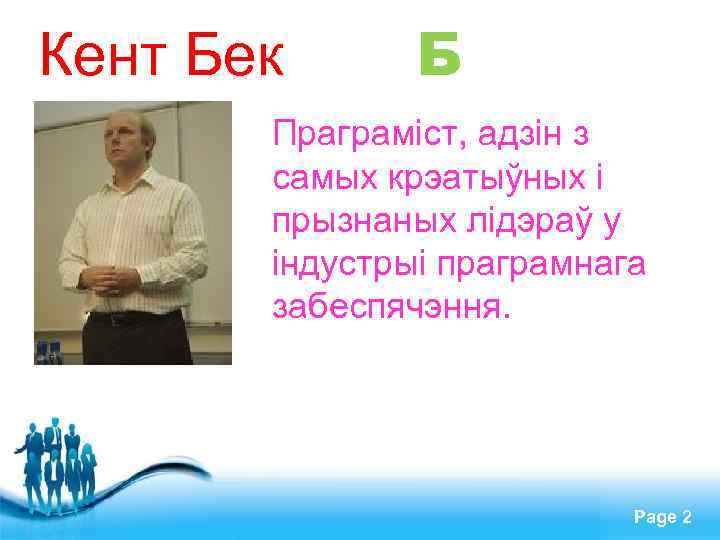 Кент Бек Б

Праграміст, адзін з самых крэатыўных і прызнаных лідэраў у індустрыі праграмнага забеспячэння.

Page 2